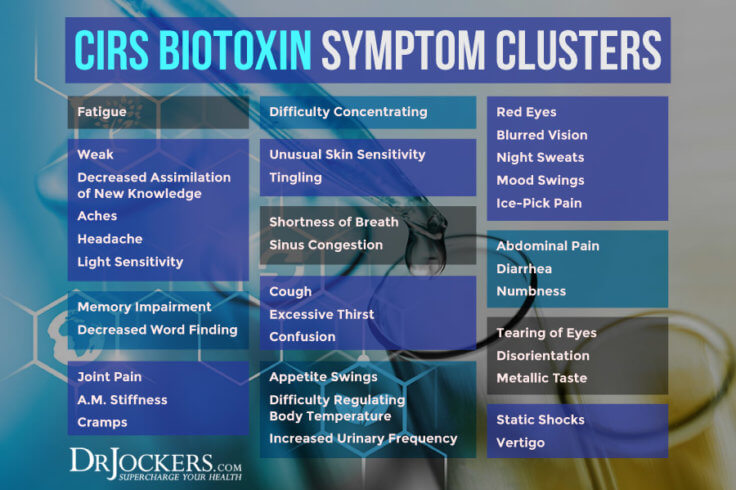 CIRS BIOTOXIN SYMPTOM CLUSTERS

Fatigue

Weak
Decreased Assimilation of New Knowledge
Aches
Headache
Light Sensitivity

Memory Impairment
Decreased Word Finding

Joint Pain
A.M. Stiffness
Cramps

Difficulty Concentrating

Unusual Skin Sensitivity
Tingling

Shortness of Breath
Sinus Congestion

Cough
Excessive Thirst
Confusion

Appetite Swings
Difficulty Regulating Body Temperature
Increased Urinary Frequency

Red Eyes
Blurred Vision
Night Sweats
Mood Swings
Ice-Pick Pain

Abdominal Pain
Diarrhea
Numbness

Tearing of Eyes
Disorientation
Metallic Taste

Static Shocks
Vertigo

DRJOCKERS.COM
SUPERCHARGE YOUR HEALTH